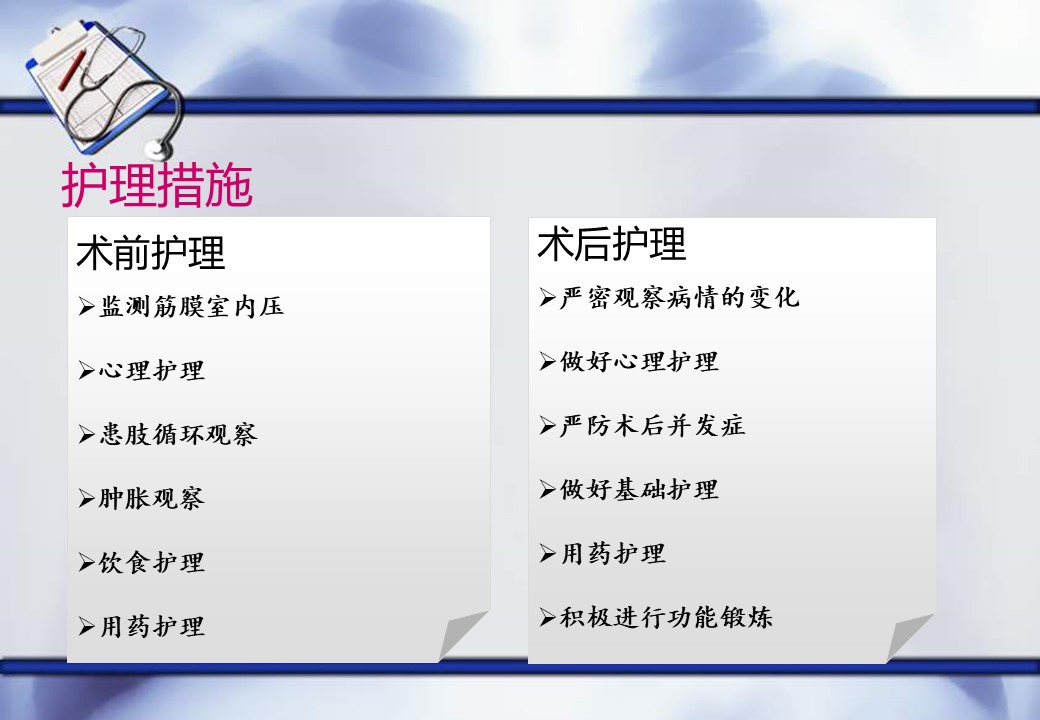 护理措施

术前护理

➢监测筋膜室内压

➢心理护理

➢患肢循环观察

➢肿胀观察

➢饮食护理

➢用药护理

术后护理

➢严密观察病情的变化

➢做好心理护理

➢严防术后并发症

➢做好基础护理

➢用药护理

➢积极进行功能锻炼